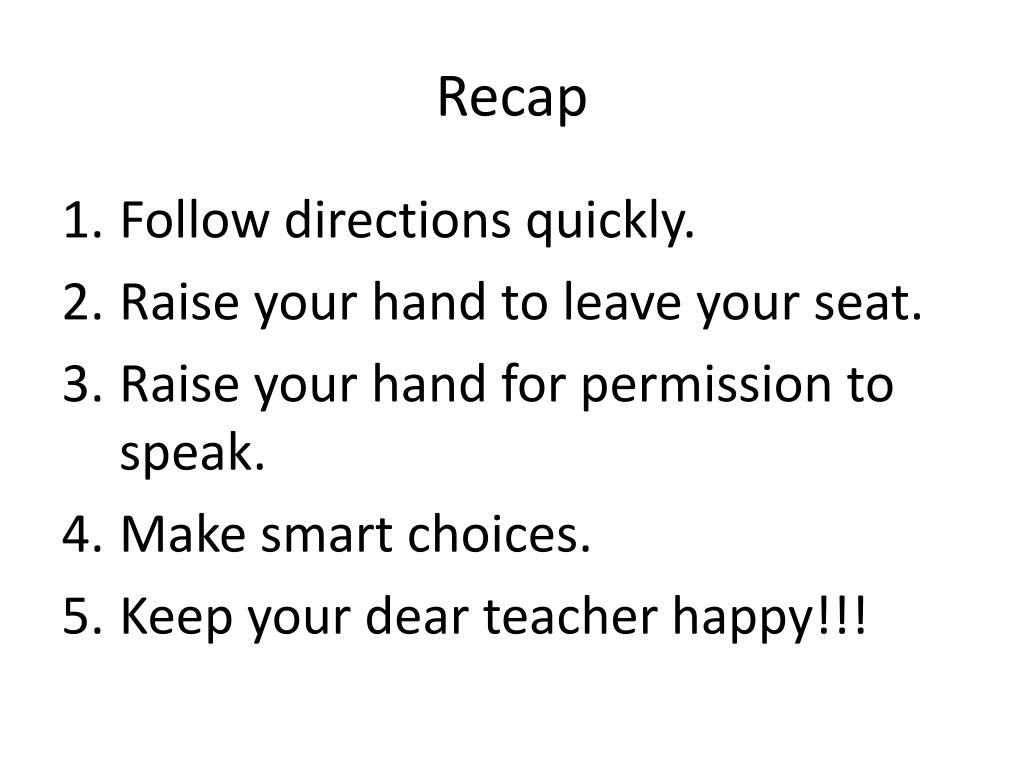 Recap

1. Follow directions quickly.
2. Raise your hand to leave your seat.
3. Raise your hand for permission to speak.
4. Make smart choices.
5. Keep your dear teacher happy!!!